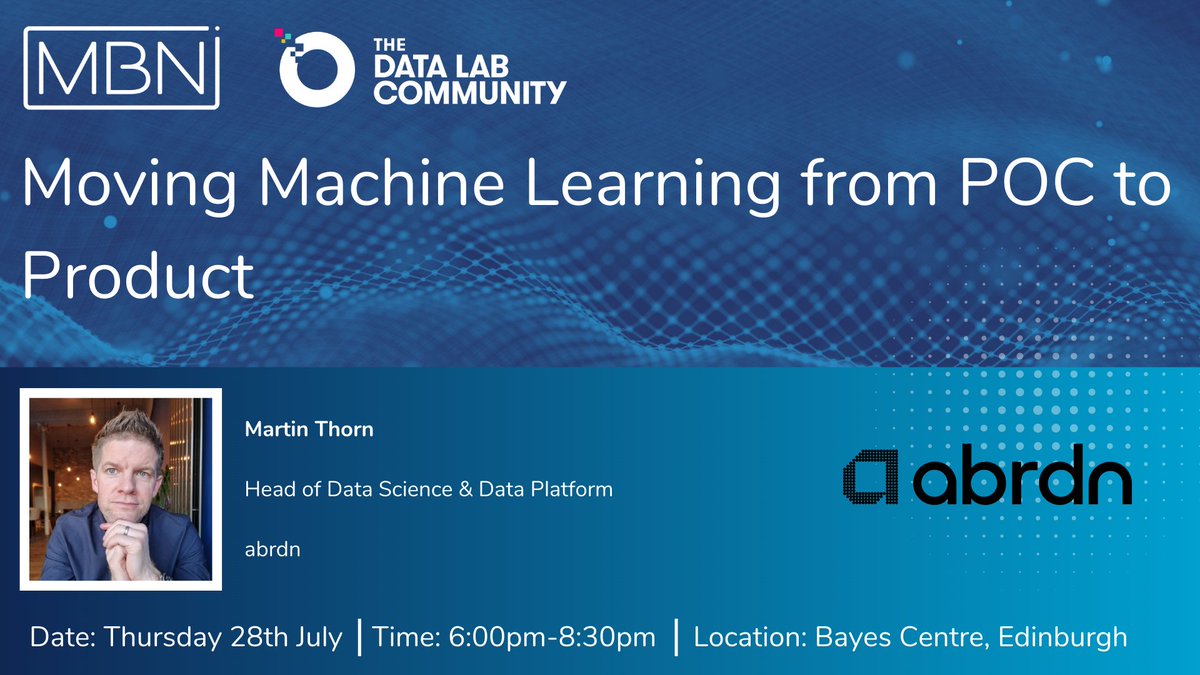 MBN

THE DATA LAB COMMUNITY

Moving Machine Learning from POC to Product

Martin Thorn

Head of Data Science & Data Platform

abrdn

abrdn

Date: Thursday 28th July | Time: 6:00pm-8:30pm | Location: Bayes Centre, Edinburgh